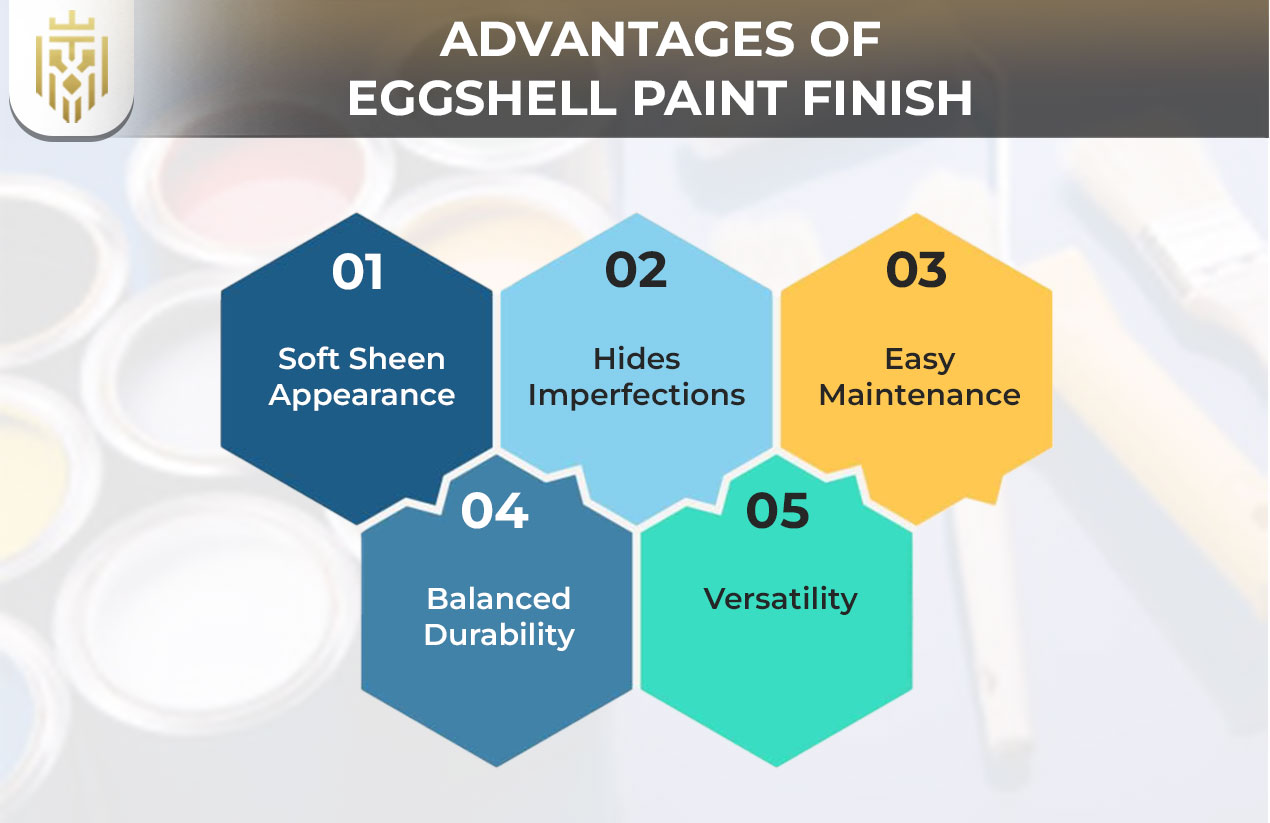 ADVANTAGES OF EGGSHELL PAINT FINISH

01
Soft Sheen Appearance

02
Hides Imperfections

03
Easy Maintenance

04
Balanced Durability

05
Versatility